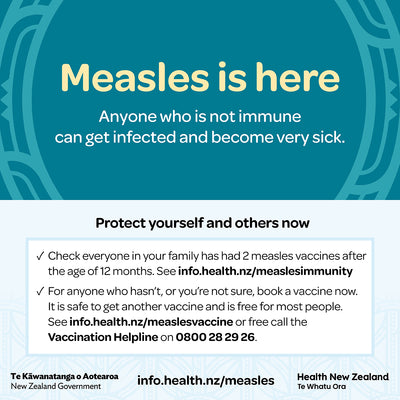 Measles is here

Anyone who is not immune can get infected and become very sick.

Protect yourself and others now

✓ Check everyone in your family has had 2 measles vaccines after the age of 12 months. See info.health.nz/measlesimmunity

✓ For anyone who hasn't, or you're not sure, book a vaccine now. It is safe to get another vaccine and is free for most people. See info.health.nz/measlesvaccine or free call the Vaccination Helpline on 0800 28 29 26.

Te Kāwanatanga o Aotearoa
New Zealand Government

info.health.nz/measles

Health New Zealand
Te Whatu Ora